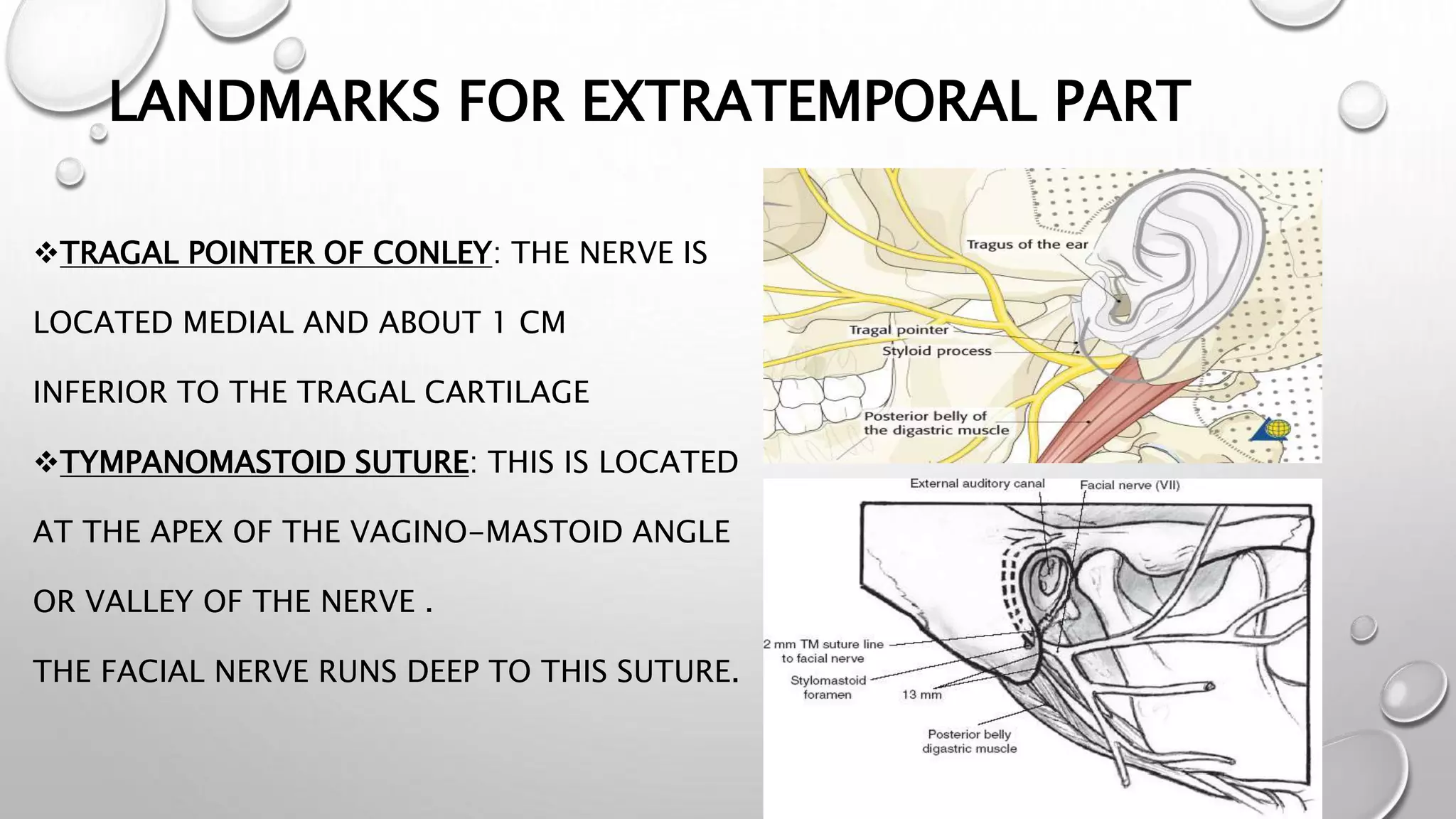 LANDMARKS FOR EXTRATEMPORAL PART

❖TRAGAL POINTER OF CONLEY: THE NERVE IS LOCATED MEDIAL AND ABOUT 1 CM INFERIOR TO THE TRAGAL CARTILAGE

❖TYMPANOMASTOID SUTURE: THIS IS LOCATED AT THE APEX OF THE VAGINO-MASTOID ANGLE OR VALLEY OF THE NERVE .

THE FACIAL NERVE RUNS DEEP TO THIS SUTURE.

Tragus of the ear
Tragal pointer
Styloid process
Posterior belly of the digastric muscle

External auditory canal
Facial nerve (VII)
2 mm TM suture line to facial nerve
Stylomastoid foramen
13 mm
Posterior belly digastric muscle